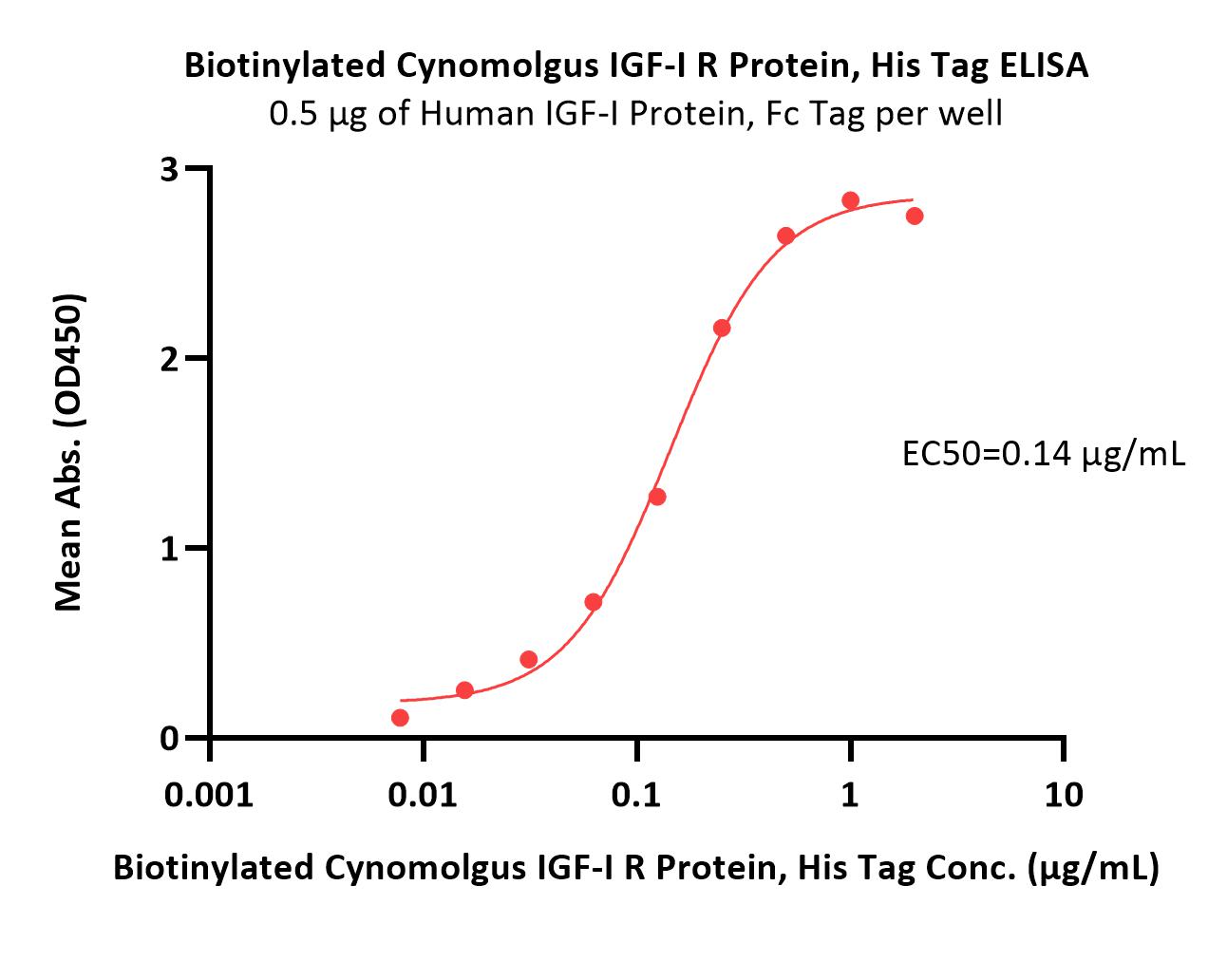 Biotinylated Cynomolgus IGF-I R Protein, His Tag ELISA
0.5 μg of Human IGF-I Protein, Fc Tag per well

Mean Abs. (OD450)

3
2
1
0

EC50=0.14 μg/mL

0.001
0.01
0.1
1
10

Biotinylated Cynomolgus IGF-I R Protein, His Tag Conc. (μg/mL)